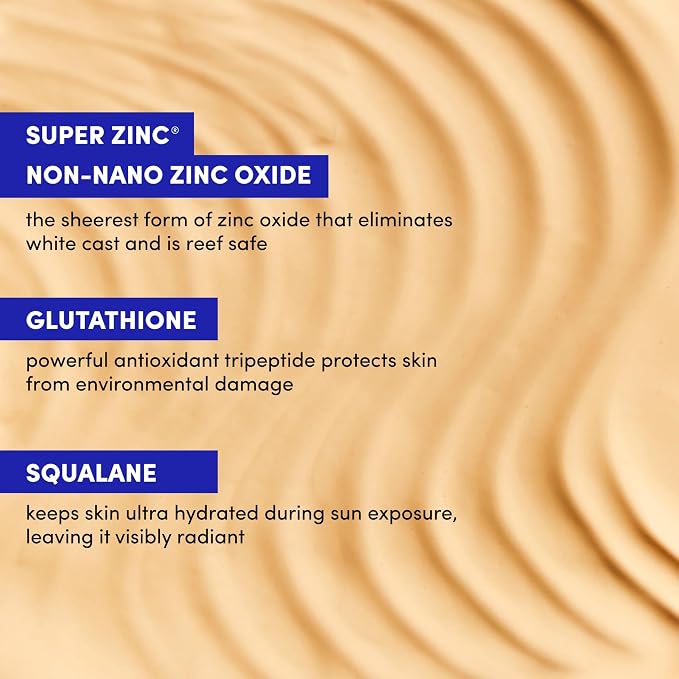 SUPER ZINC®
NON-NANO ZINC OXIDE

the sheerest form of zinc oxide that eliminates white cast and is reef safe

GLUTATHIONE

powerful antioxidant tripeptide protects skin from environmental damage

SQUALANE

keeps skin ultra hydrated during sun exposure, leaving it visibly radiant